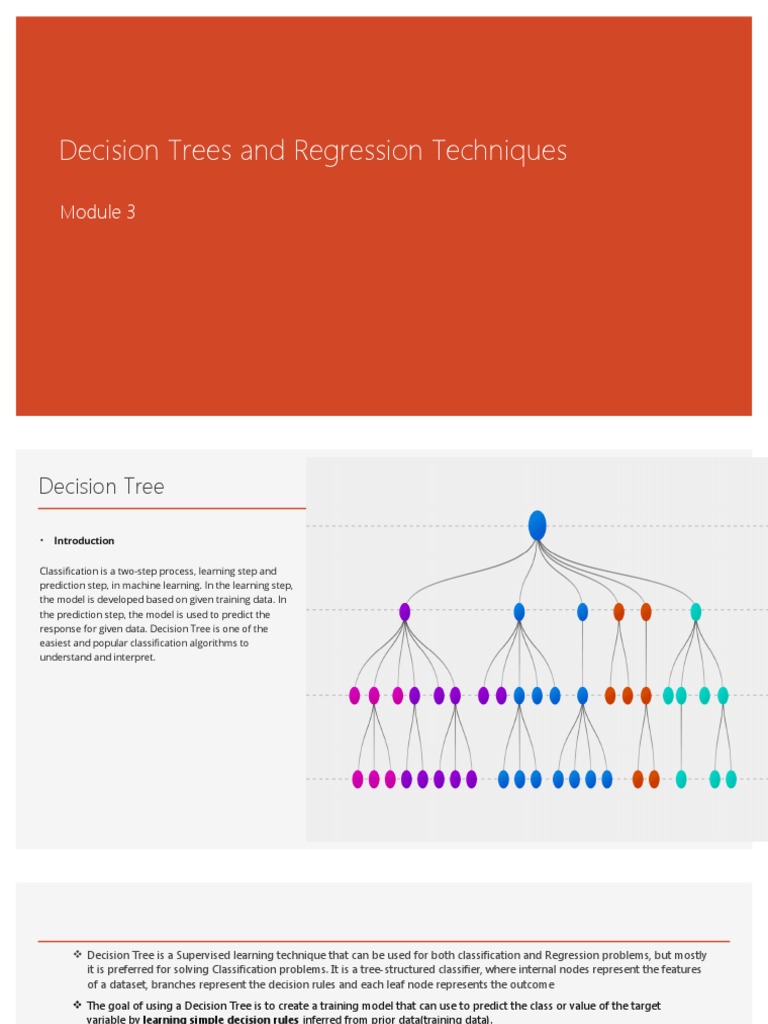 Decision Trees and Regression Techniques

Module 3

Decision Tree

• Introduction

Classification is a two-step process, learning step and prediction step, in machine learning. In the learning step, the model is developed based on given training data. In the prediction step, the model is used to predict the response for given data. Decision Tree is one of the easiest and popular classification algorithms to understand and interpret.

❖ Decision Tree is a Supervised learning technique that can be used for both classification and Regression problems, but mostly it is preferred for solving Classification problems. It is a tree-structured classifier, where internal nodes represent the features of a dataset, branches represent the decision rules and each leaf node represents the outcome

❖ The goal of using a Decision Tree is to create a training model that can use to predict the class or value of the target variable by learning simple decision rules inferred from prior data(training data).